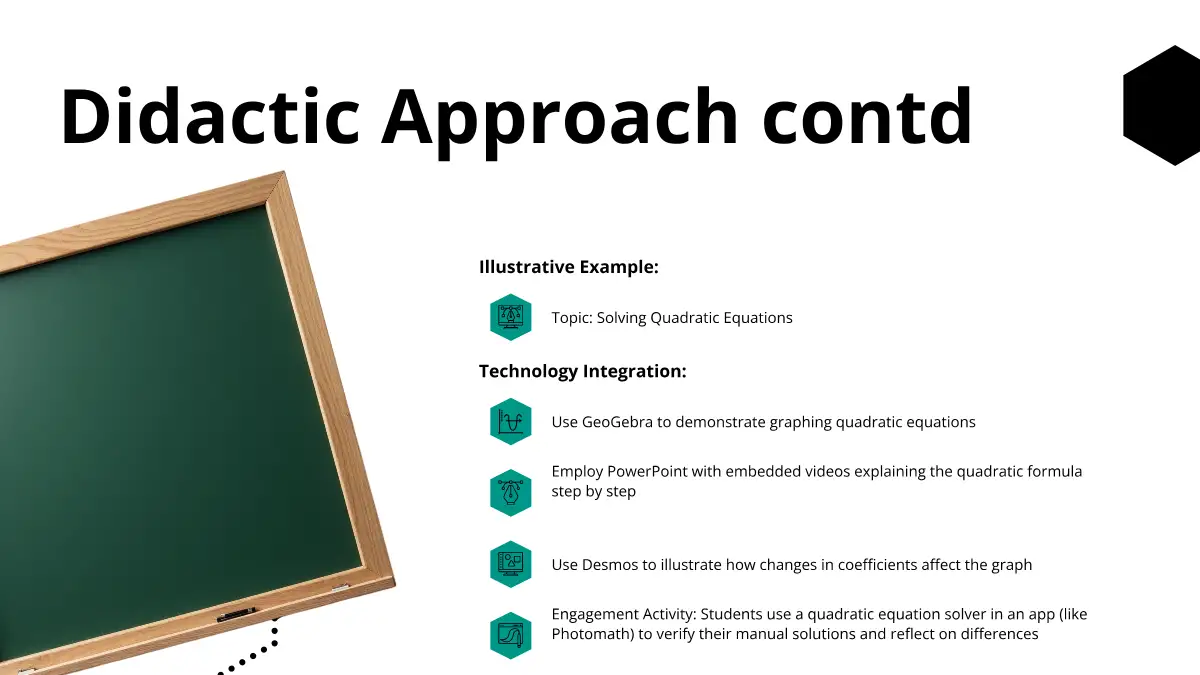 Didactic Approach contd

Illustrative Example:

Topic: Solving Quadratic Equations

Technology Integration:

Use GeoGebra to demonstrate graphing quadratic equations

Employ PowerPoint with embedded videos explaining the quadratic formula step by step

Use Desmos to illustrate how changes in coefficients affect the graph

Engagement Activity: Students use a quadratic equation solver in an app (like Photomath) to verify their manual solutions and reflect on differences